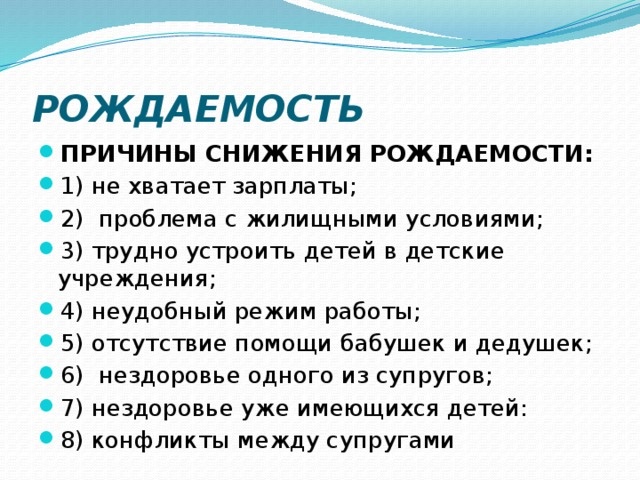 РОЖДАЕМОСТЬ

ПРИЧИНЫ СНИЖЕНИЯ РОЖДАЕМОСТИ:

1) не хватает зарплаты;

2) проблема с жилищными условиями;

3) трудно устроить детей в детские учреждения;

4) неудобный режим работы;

5) отсутствие помощи бабушек и дедушек;

6) нездоровье одного из супругов;

7) нездоровье уже имеющихся детей:

8) конфликты между супругами